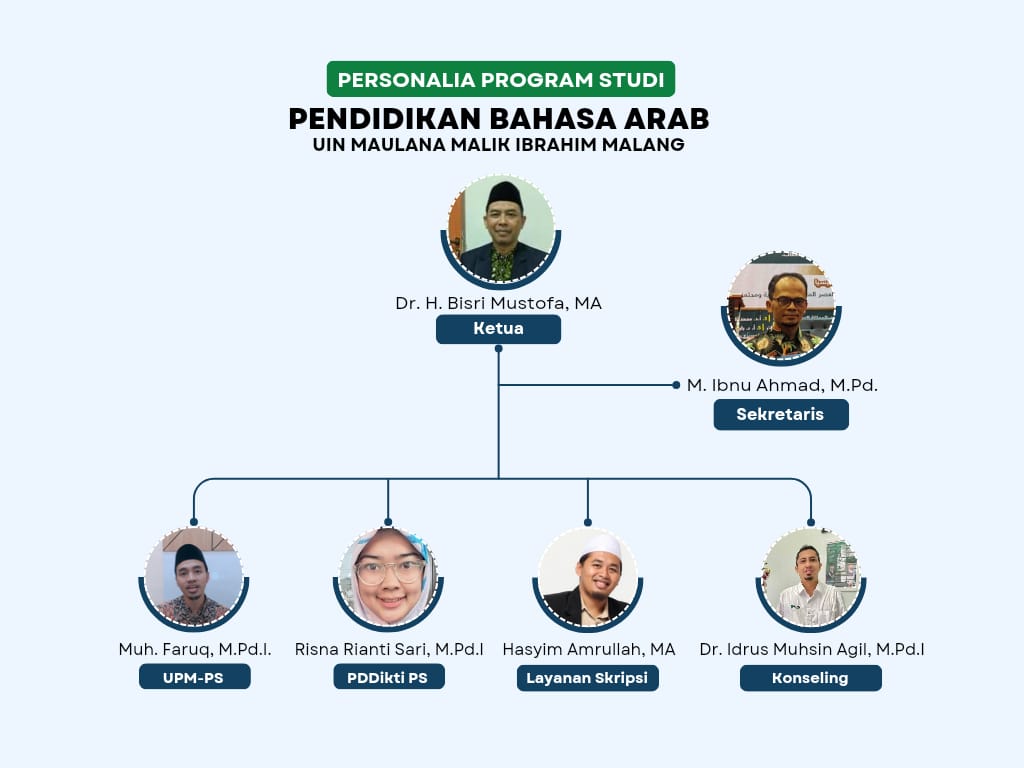 PERSONALIA PROGRAM STUDI
PENDIDIKAN BAHASA ARAB
UIN MAULANA MALIK IBRAHIM MALANG

Dr. H. Bisri Mustofa, MA
Ketua

M. Ibnu Ahmad, M.Pd.
Sekretaris

Muh. Faruq, M.Pd.I.
UPM-PS

Risna Rianti Sari, M.Pd.I
PDDikti PS

Hasyim Amrullah, MA
Layanan Skripsi

Dr. Idrus Muhsin Agil, M.Pd.I
Konseling